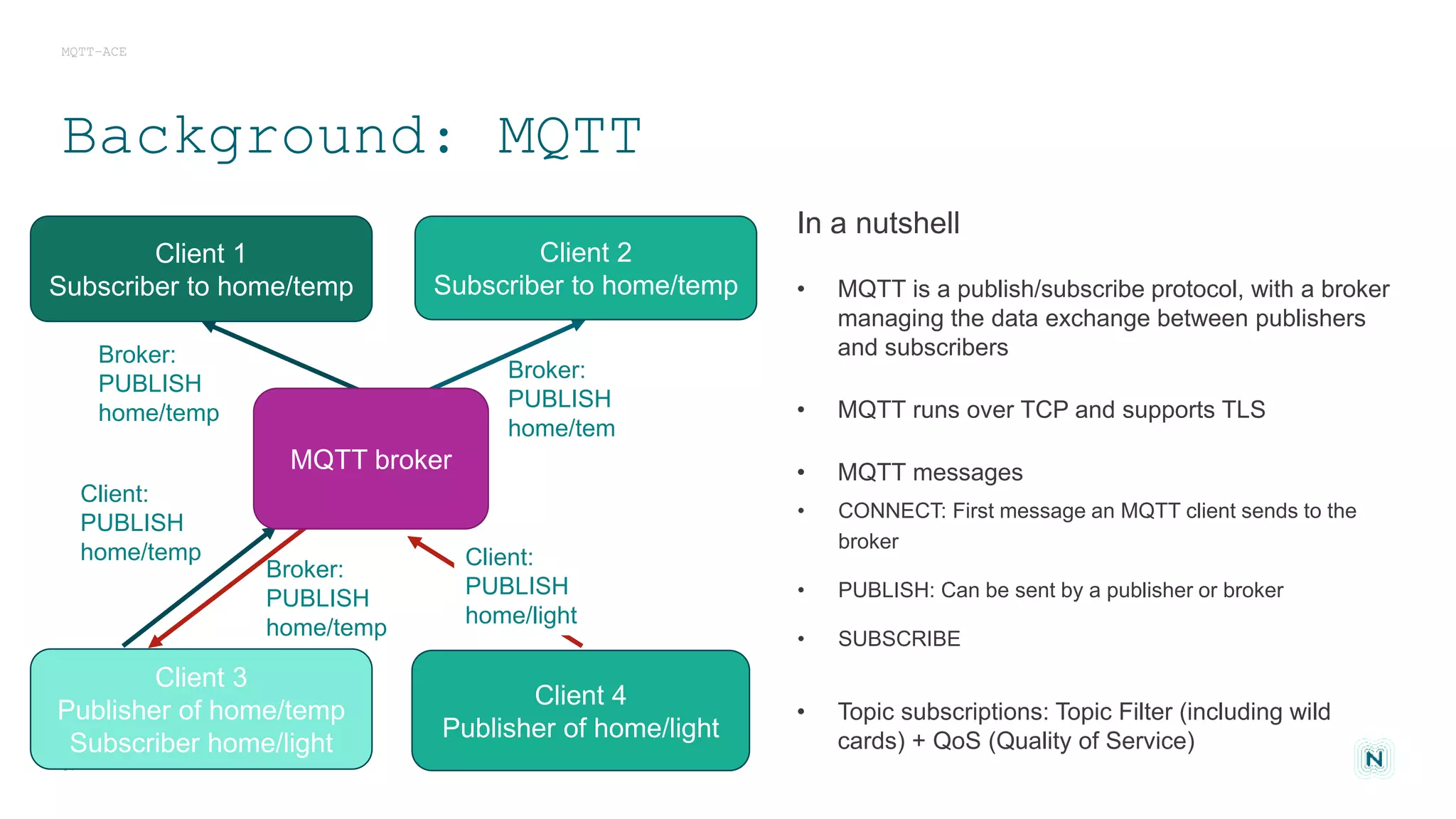 MQTT-ACE

Background: MQTT

Client 1
Subscriber to home/temp

Client 2
Subscriber to home/temp

Broker:
PUBLISH
home/temp

Broker:
PUBLISH
home/tem

MQTT broker

Client:
PUBLISH
home/temp

Broker:
PUBLISH
home/temp

Client:
PUBLISH
home/light

Client 3
Publisher of home/temp
Subscriber home/light

Client 4
Publisher of home/light

In a nutshell

• MQTT is a publish/subscribe protocol, with a broker managing the data exchange between publishers and subscribers

• MQTT runs over TCP and supports TLS

• MQTT messages

• CONNECT: First message an MQTT client sends to the broker

• PUBLISH: Can be sent by a publisher or broker

• SUBSCRIBE

• Topic subscriptions: Topic Filter (including wild cards) + QoS (Quality of Service)

N